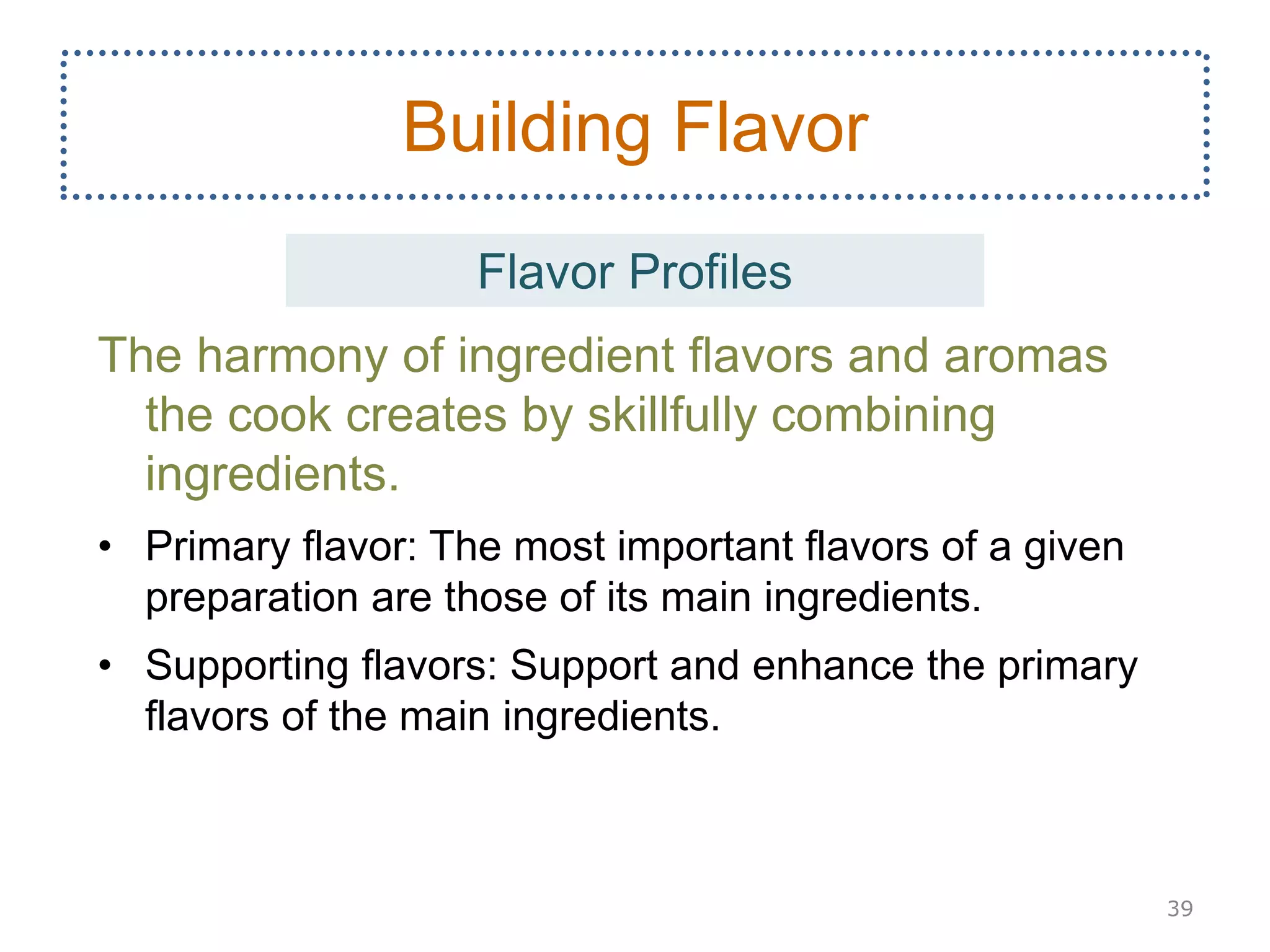 Building Flavor

Flavor Profiles

The harmony of ingredient flavors and aromas the cook creates by skillfully combining ingredients.

• Primary flavor: The most important flavors of a given preparation are those of its main ingredients.

• Supporting flavors: Support and enhance the primary flavors of the main ingredients.

39